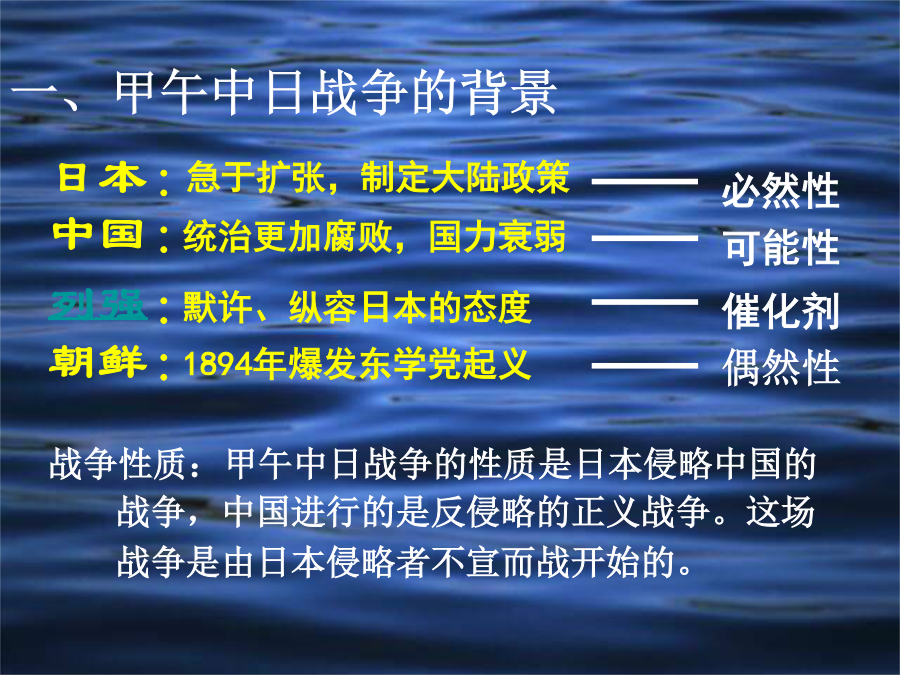 一、甲午中日战争的背景

日本：急于扩张，制定大陆政策 —— 必然性

中国：统治更加腐败，国力衰弱 —— 可能性

列强：默许、纵容日本的态度 —— 催化剂

朝鲜：1894年爆发东学党起义 —— 偶然性

战争性质：甲午中日战争的性质是日本侵略中国的战争，中国进行的是反侵略的正义战争。这场战争是由日本侵略者不宣而战开始的。